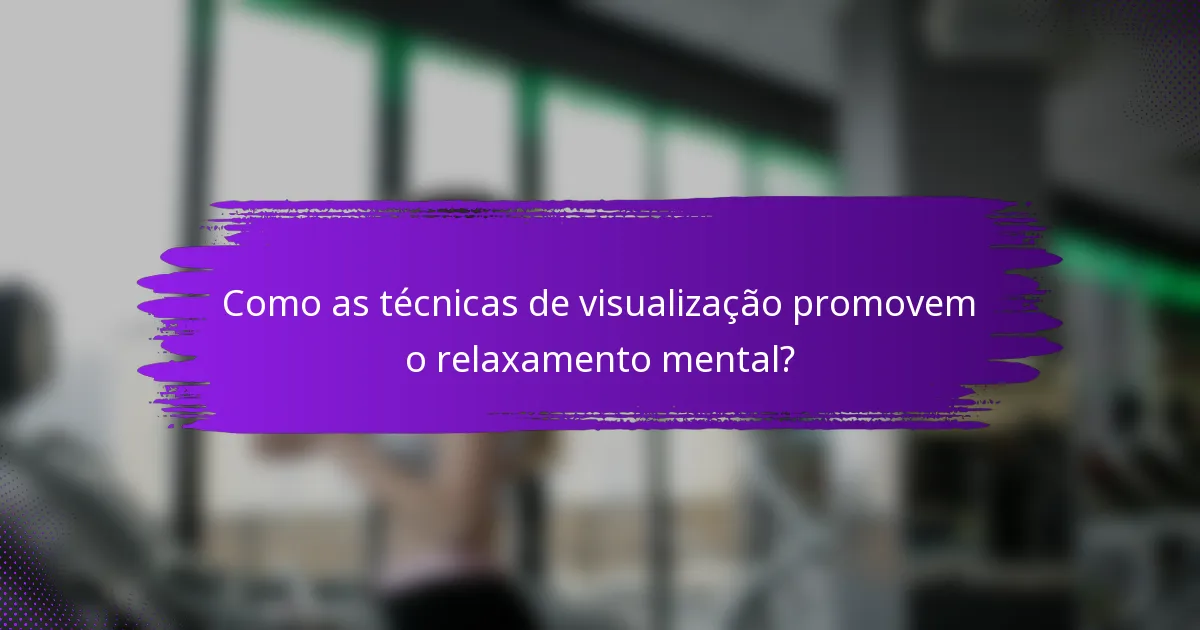 Como as técnicas de visualização promovem o relaxamento mental?